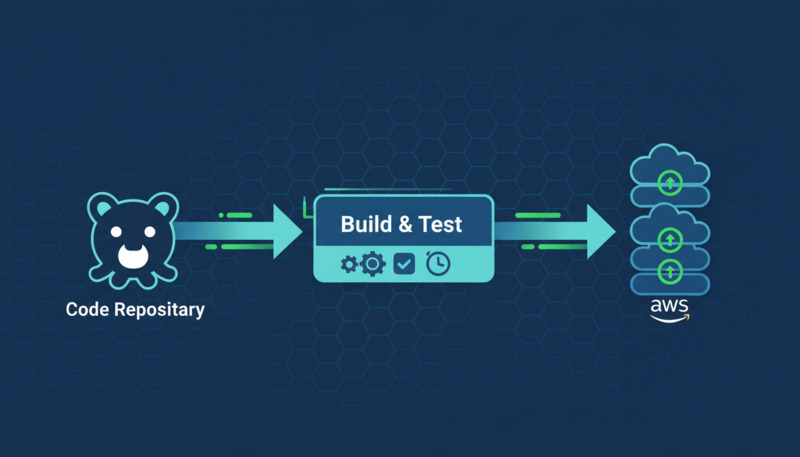 Code Repositary

Build & Test

aws